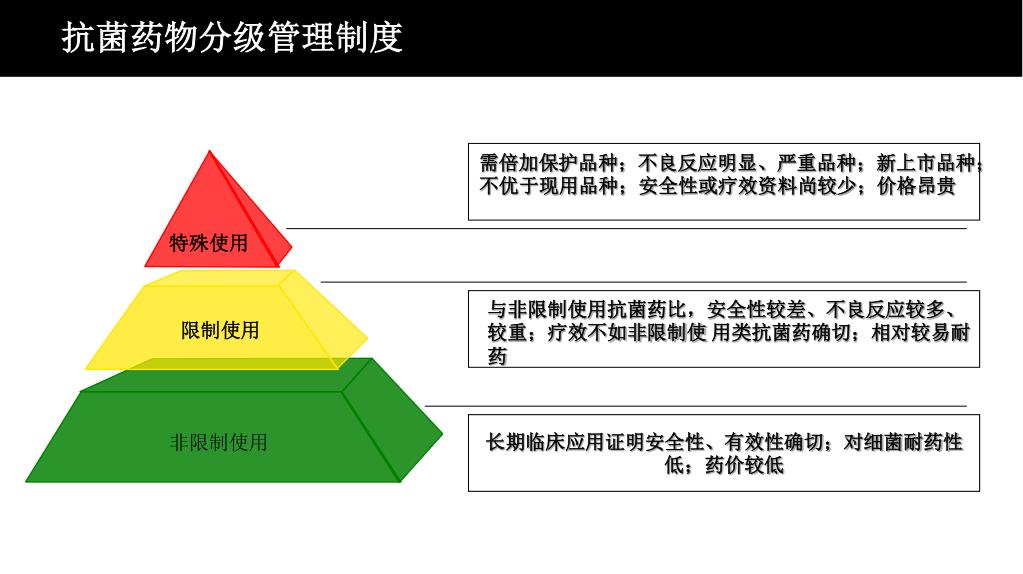 抗菌药物分级管理制度

特殊使用

限制使用

非限制使用

需倍加保护品种；不良反应明显、严重品种；新上市品种；不优于现用品种；安全性或疗效资料尚较少；价格昂贵

与非限制使用抗菌药比，安全性较差、不良反应较多、较重；疗效不如非限制使 用类抗菌药确切；相对较易耐药

长期临床应用证明安全性、有效性确切；对细菌耐药性低；药价较低